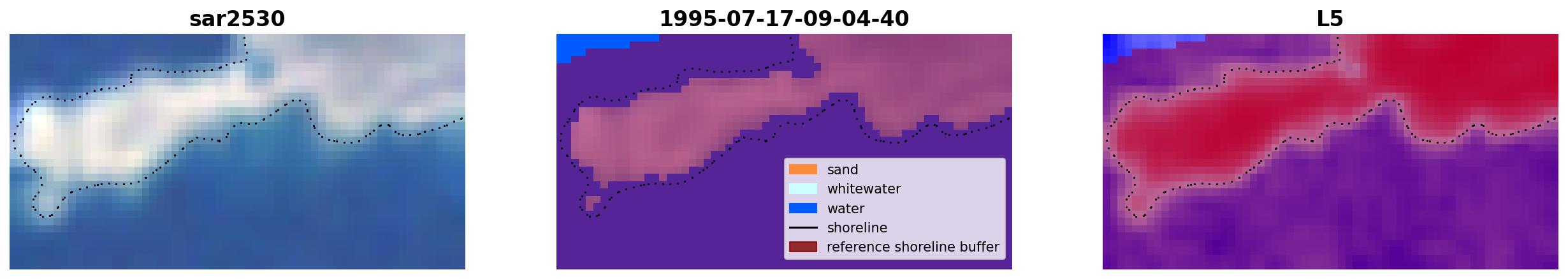 sar2530

1995-07-17-09-04-40

sand
whitewater
water
shoreline
reference shoreline buffer

L5